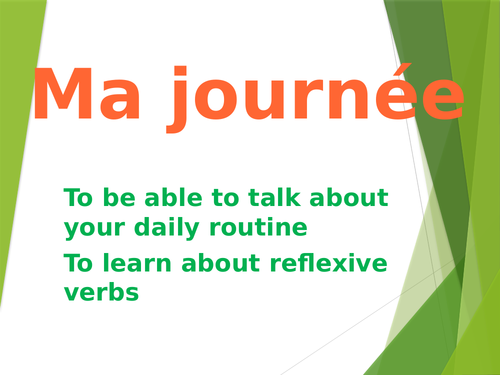 Ma journée

To be able to talk about your daily routine

To learn about reflexive verbs